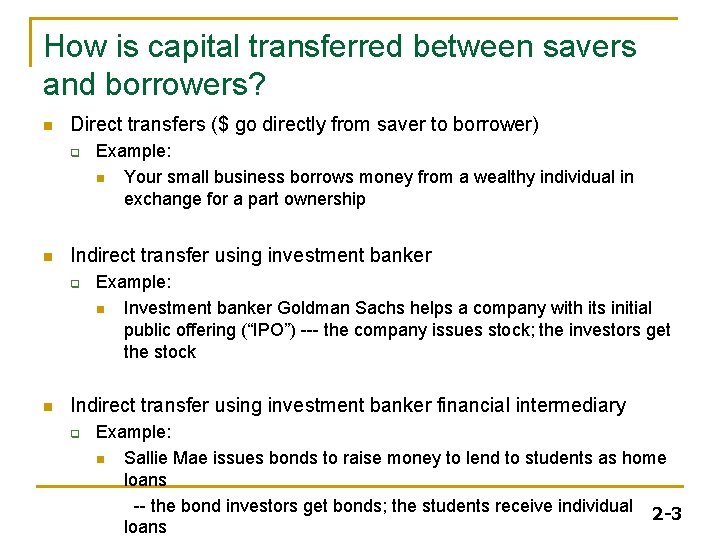 How is capital transferred between savers and borrowers?

Direct transfers ($ go directly from saver to borrower)

Example:

Your small business borrows money from a wealthy individual in exchange for a part ownership

Indirect transfer using investment banker

Example:

Investment banker Goldman Sachs helps a company with its initial public offering (“IPO”) --- the company issues stock; the investors get the stock

Indirect transfer using investment banker financial intermediary

Example:

Sallie Mae issues bonds to raise money to lend to students as home loans

-- the bond investors get bonds; the students receive individual loans

2-3